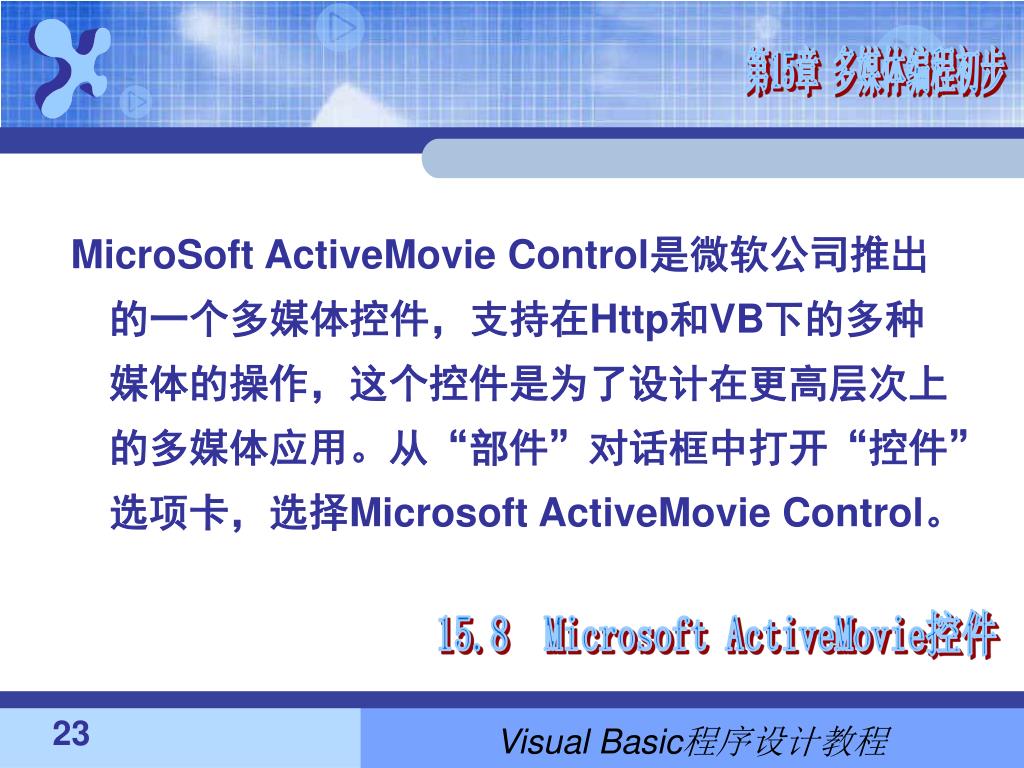 第15章 多媒体编程初步

MicroSoft ActiveMovie Control是微软公司推出的一个多媒体控件，支持在Http和VB下的多种媒体的操作，这个控件是为了设计在更高层次上的多媒体应用。从“部件”对话框中打开“控件”选项卡，选择Microsoft ActiveMovie Control。

15.8 Microsoft ActiveMovie控件

23

Visual Basic程序设计教程